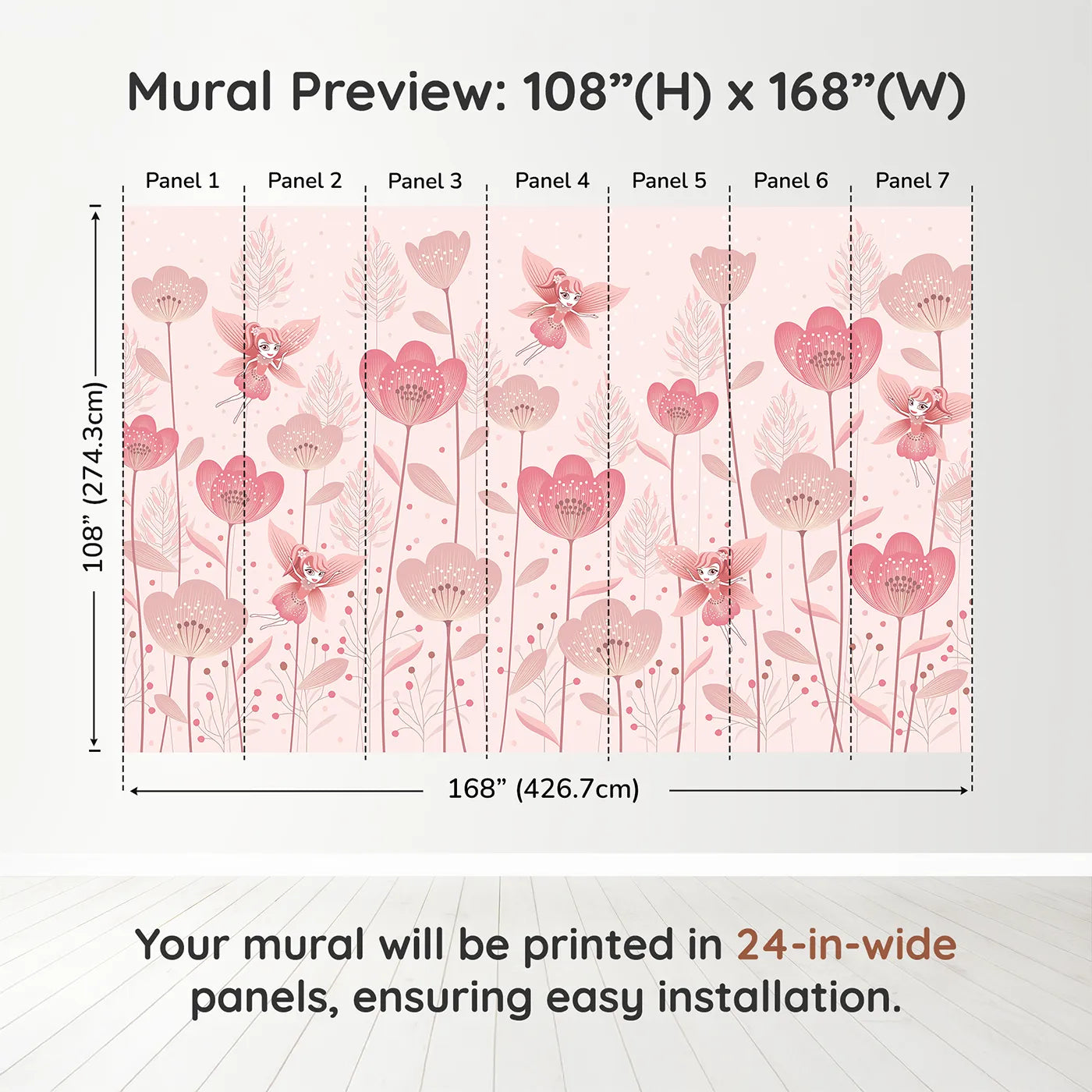 Mural Preview: 108”(H) x 168”(W)

Panel 1 Panel 2 Panel 3 Panel 4 Panel 5 Panel 6 Panel 7

108” (274.3cm)

168” (426.7cm)

Your mural will be printed in 24-in-wide panels, ensuring easy installation.